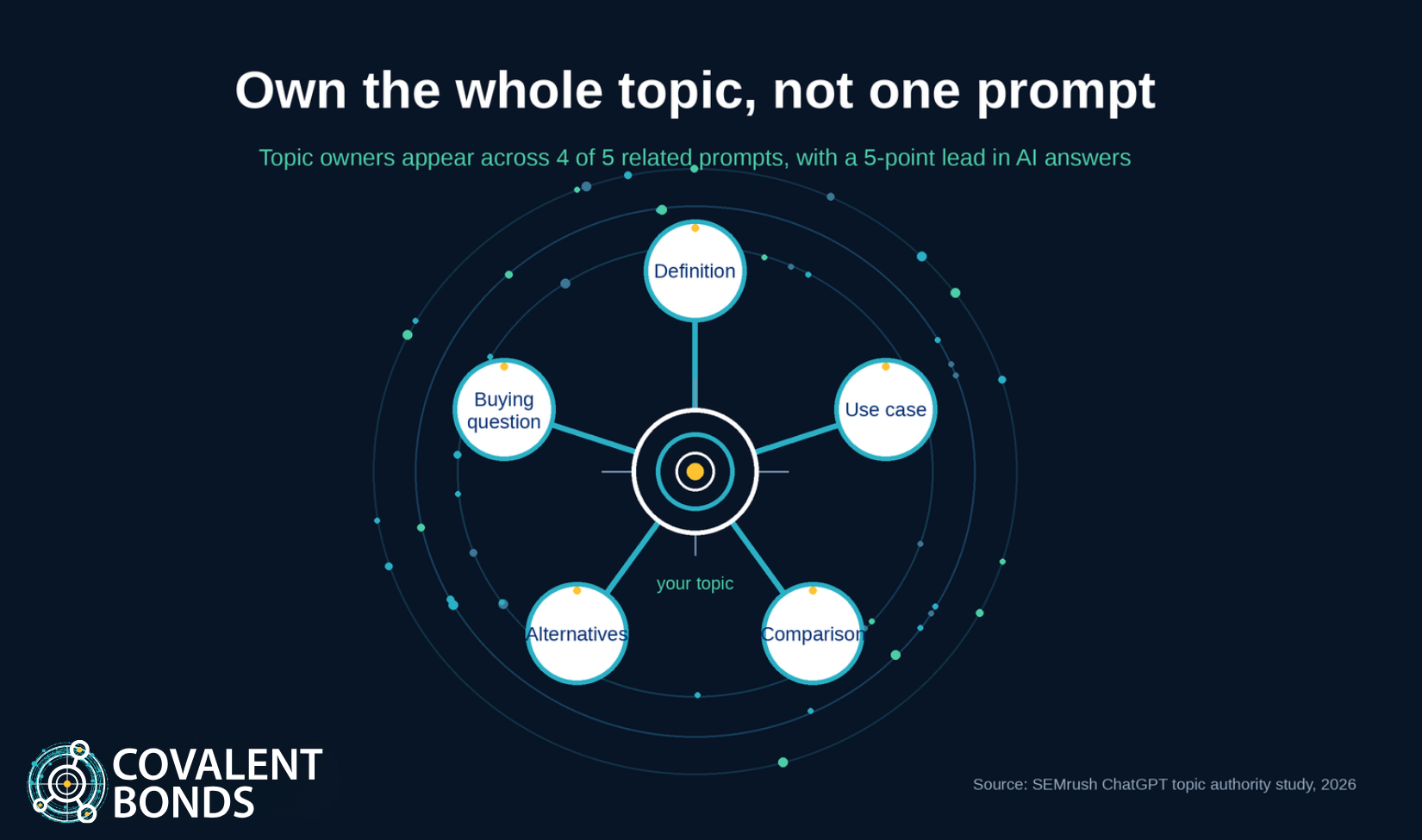 Own the whole topic, not one prompt

Topic owners appear across 4 of 5 related prompts, with a 5-point lead in AI answers

Definition

Buying question

Use case

your topic

Alternatives

Comparison

COVALENT BONDS

Source: SEMrush ChatGPT topic authority study, 2026